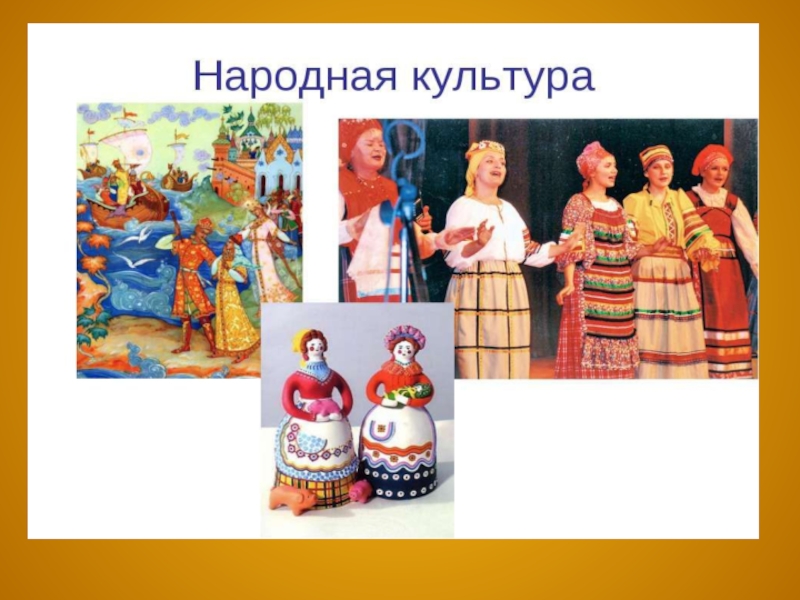 Народная культура